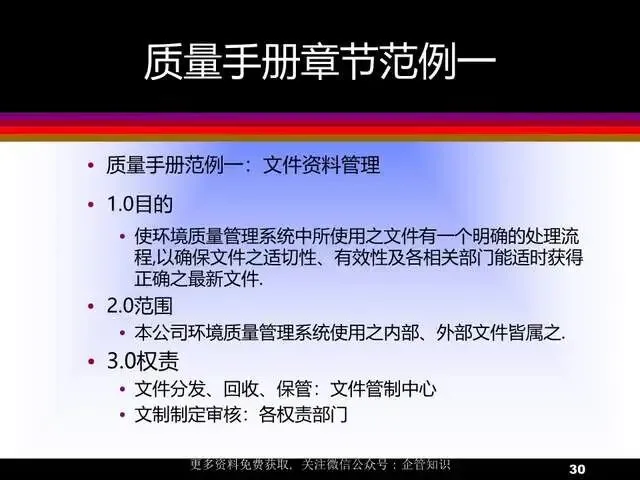 质量手册章节范例一

• 质量手册范例一：文件资料管理

• 1.0目的

• 使环境质量管理系统中所使用之文件有一个明确的处理流程,以确保文件之适切性、有效性及各相关部门能适时获得正确之最新文件.

• 2.0范围

• 本公司环境质量管理系统使用之内部、外部文件皆属之.

• 3.0权责

• 文件分发、回收、保管：文件管制中心

• 文制制定审核：各权责部门

更多资料免费获取，关注微信公众号：企管知识

30